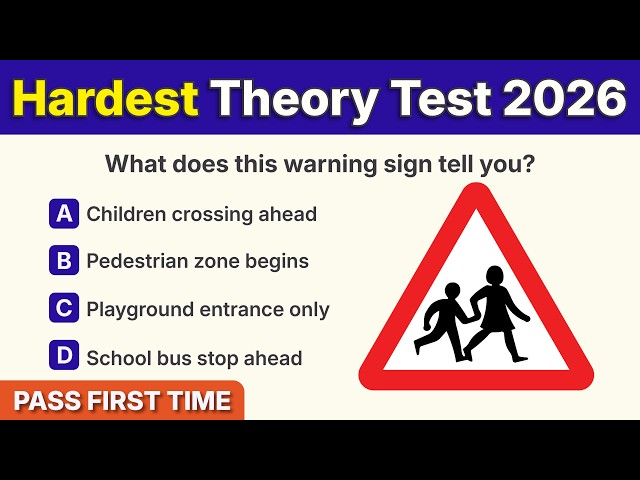 Hardest Theory Test 2026

What does this warning sign tell you?

A Children crossing ahead

B Pedestrian zone begins

C Playground entrance only

D School bus stop ahead

PASS FIRST TIME